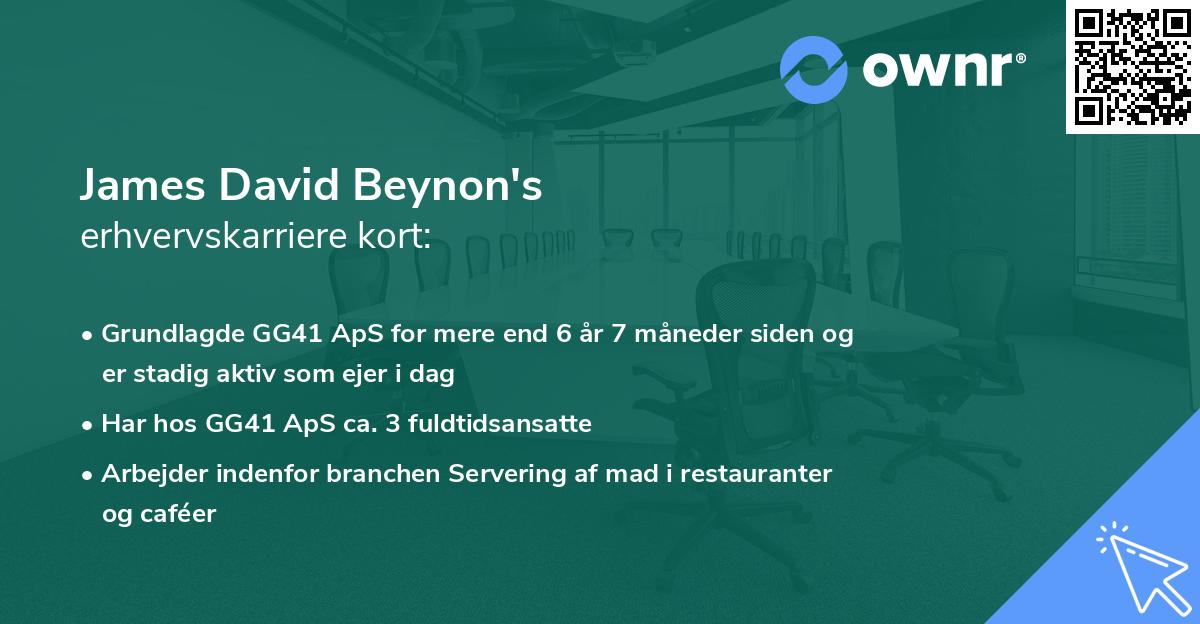 ownr®

James David Beynon's
erhvervskarriere kort:

• Grundlagde GG41 ApS for mere end 6 år 7 måneder siden og er stadig aktiv som ejer i dag
• Har hos GG41 ApS ca. 3 fuldtidsansatte
• Arbejder indenfor branchen Servering af mad i restauranter og caféer